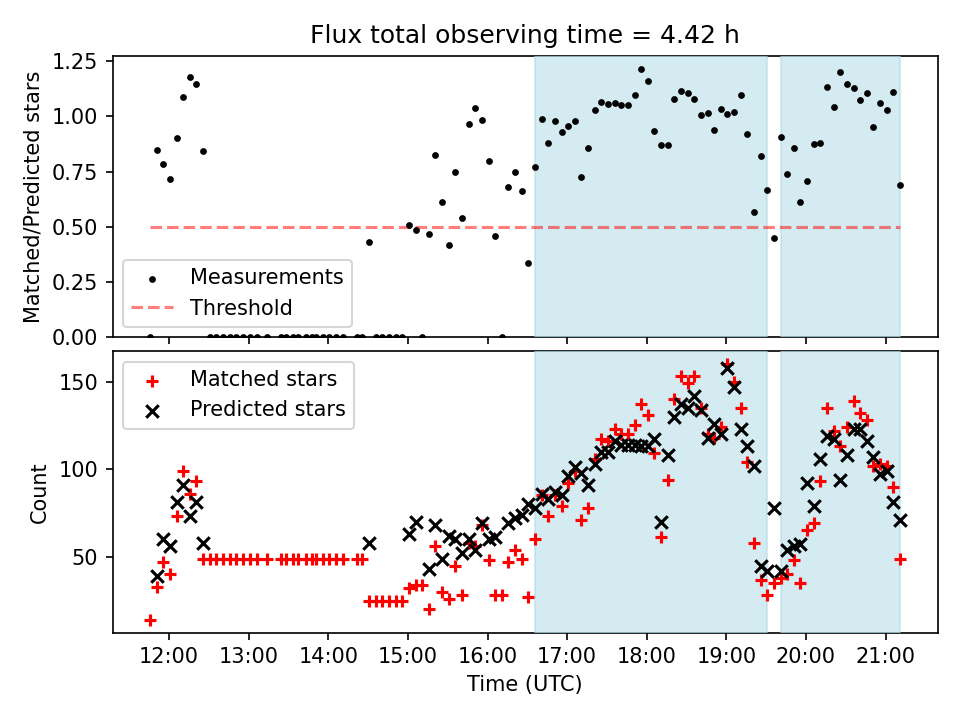 Flux total observing time = 4.42 h

Matched/Predicted stars

1.25
1.00
0.75
0.50
0.25
0.00

Measurements
Threshold

Count

150
100
50

Matched stars
Predicted stars

12:00
13:00
14:00
15:00
16:00
17:00
18:00
19:00
20:00
21:00

Time (UTC)